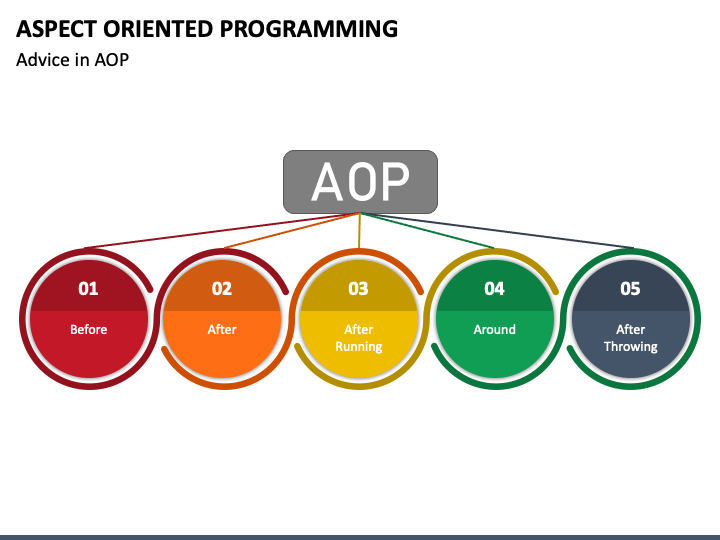 ASPECT ORIENTED PROGRAMMING
Advice in AOP

AOP

01
Before

02
After

03
After Running

04
Around

05
After Throwing